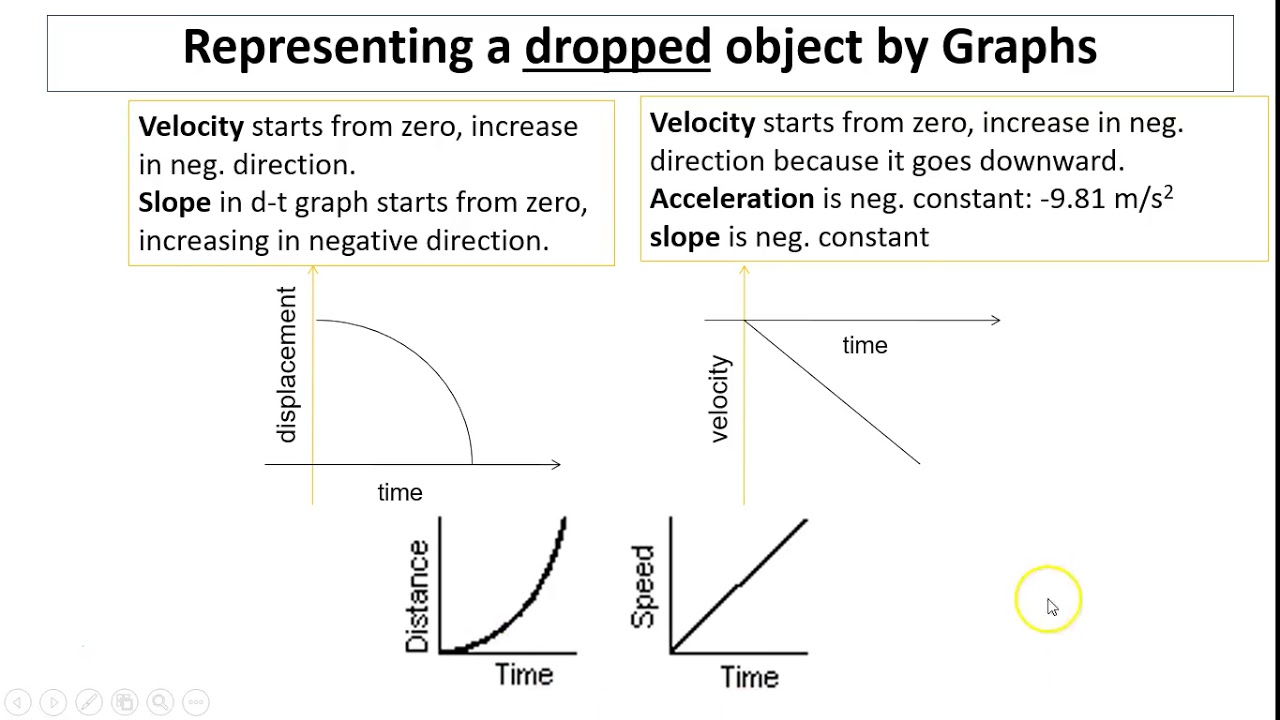 Representing a dropped object by Graphs

Velocity starts from zero, increase in neg. direction.
Slope in d-t graph starts from zero, increasing in negative direction.

Velocity starts from zero, increase in neg. direction because it goes downward.
Acceleration is neg. constant: -9.81 m/s$^2$
slope is neg. constant

displacement
time

velocity
time

Distance
Time

Speed
Time